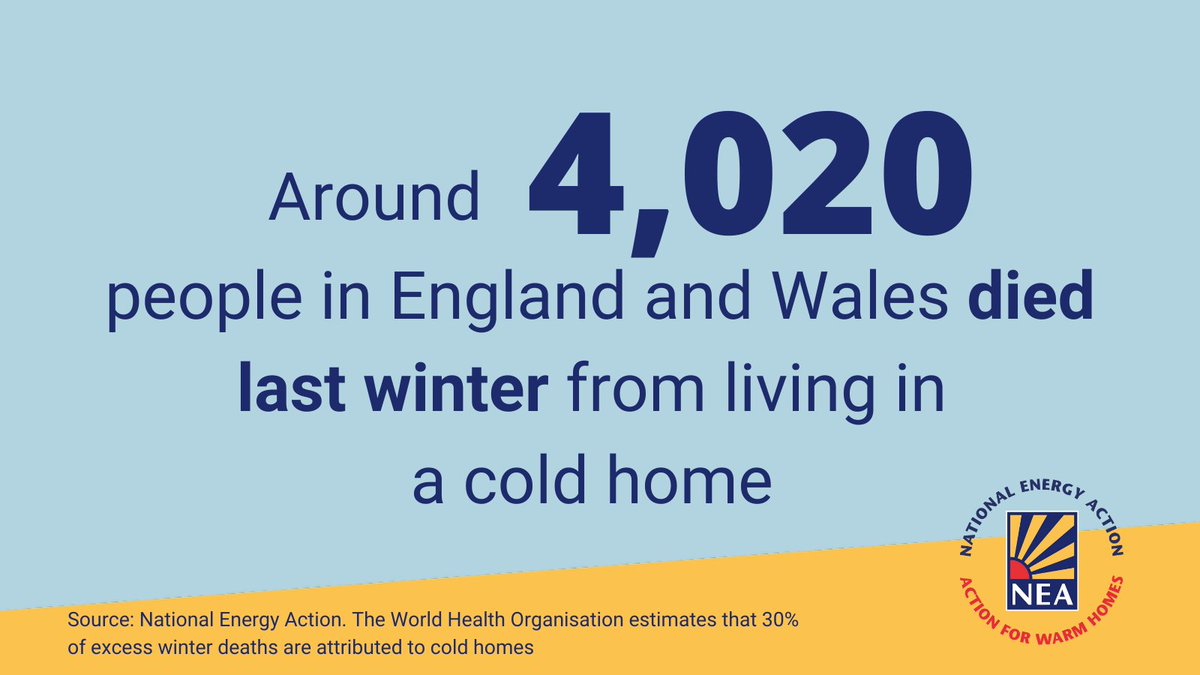 Around 4,020 people in England and Wales died last winter from living in a cold home

Source: National Energy Action. The World Health Organisation estimates that 30% of excess winter deaths are attributed to cold homes

NATIONAL ENERGY ACTION
NEA
ACTION FOR WARM HOMES